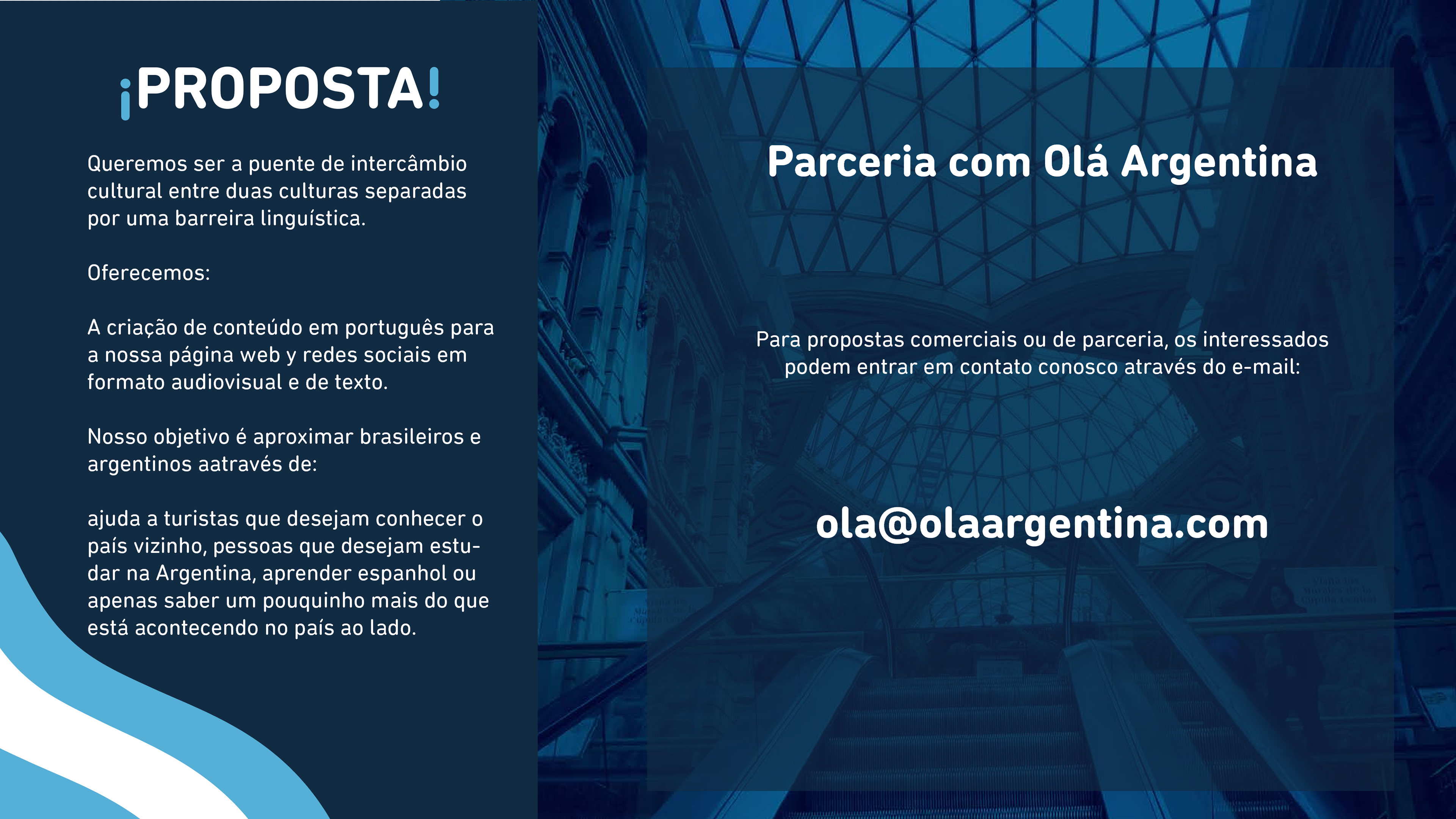 ¡PROPOSTA!

Queremos ser a puente de intercâmbio cultural entre duas culturas separadas por uma barreira linguística.

Oferecemos:

A criação de conteúdo em português para a nossa página web y redes sociais em formato audiovisual e de texto.

Nosso objetivo é aproximar brasileiros e argentinos aatravés de:

ajuda a turistas que desejam conhecer o país vizinho, pessoas que desejam estudar na Argentina, aprender espanhol ou apenas saber um pouquinho mais do que está acontecendo no país ao lado.

Parceria com Olá Argentina

Para propostas comerciais ou de parceria, os interessados podem entrar em contato conosco através do e-mail:

ola@olaargentina.com